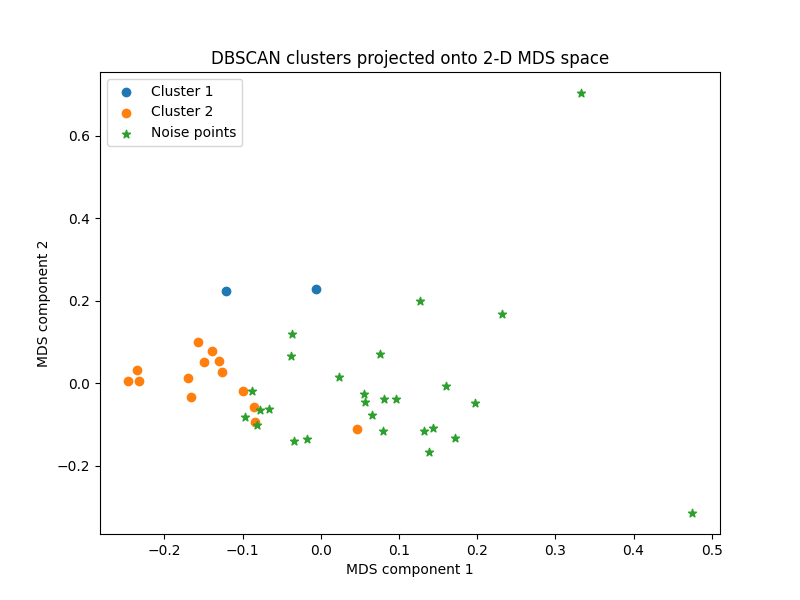 DBSCAN clusters projected onto 2-D MDS space

Cluster 1
Cluster 2
Noise points

0.6
0.4
0.2
0.0
−0.2

MDS component 2

−0.2
−0.1
0.0
0.1
0.2
0.3
0.4
0.5

MDS component 1